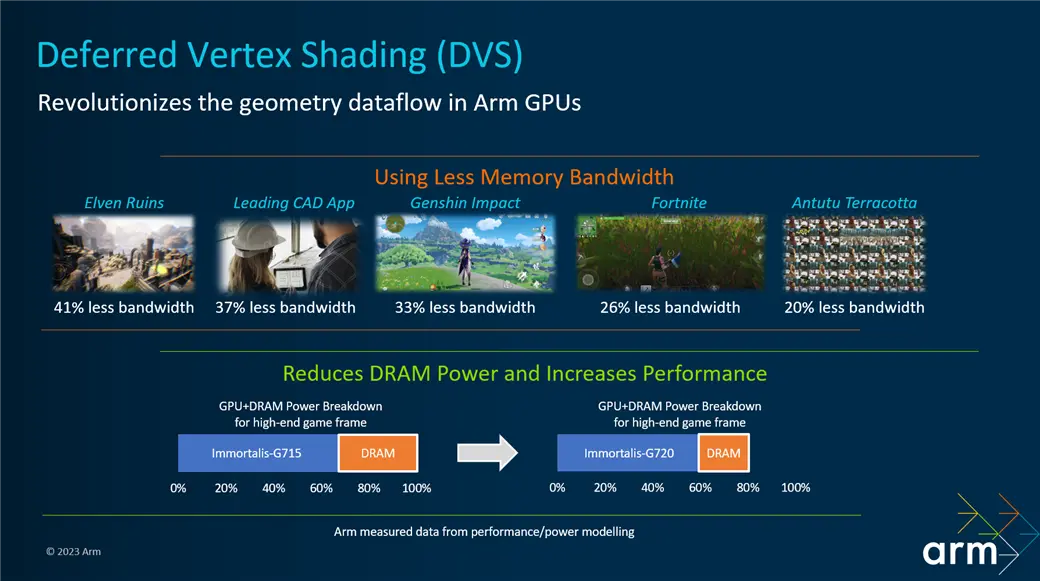 Deferred Vertex Shading (DVS)

Revolutionizes the geometry dataflow in Arm GPUs

Using Less Memory Bandwidth

Elven Ruins
41% less bandwidth

Leading CAD App
37% less bandwidth

Genshin Impact
33% less bandwidth

Fortnite
26% less bandwidth

Antutu Terracotta
20% less bandwidth

Reduces DRAM Power and Increases Performance

GPU+DRAM Power Breakdown for high-end game frame

Immortalis-G715 DRAM

0% 20% 40% 60% 80% 100%

GPU+DRAM Power Breakdown for high-end game frame

Immortalis-G720 DRAM

0% 20% 40% 60% 80% 100%

Arm measured data from performance/power modelling

© 2023 Arm

arm